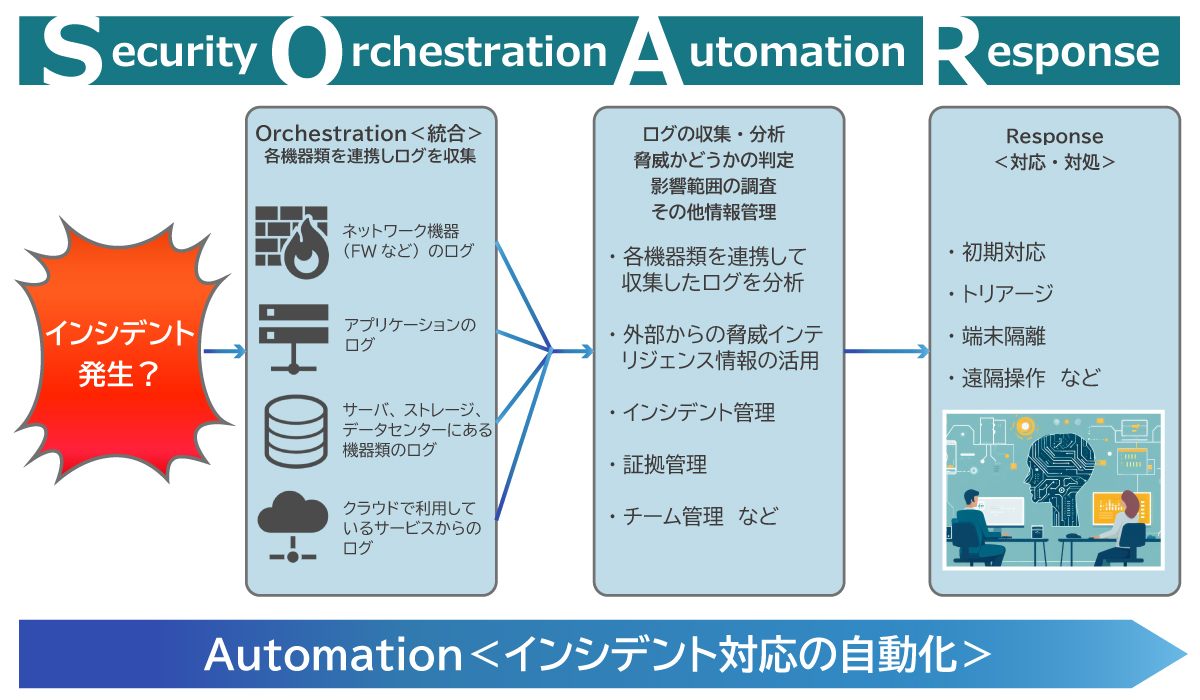 Security Orchestration Automation Response

インシデント発生？

Orchestration＜統合＞
各機器類を連携しログを収集

ネットワーク機器（FW など）のログ

アプリケーションのログ

サーバ、ストレージ、データセンターにある機器類のログ

クラウドで利用しているサービスからのログ

ログの収集・分析
脅威かどうかの判定
影響範囲の調査
その他情報管理

・各機器類を連携して収集したログを分析

・外部からの脅威インテリジェンス情報の活用

・インシデント管理

・証拠管理

・チーム管理　など

Response
＜対応・対処＞

・初期対応

・トリアージ

・端末隔離

・遠隔操作　など

Automation＜インシデント対応の自動化＞